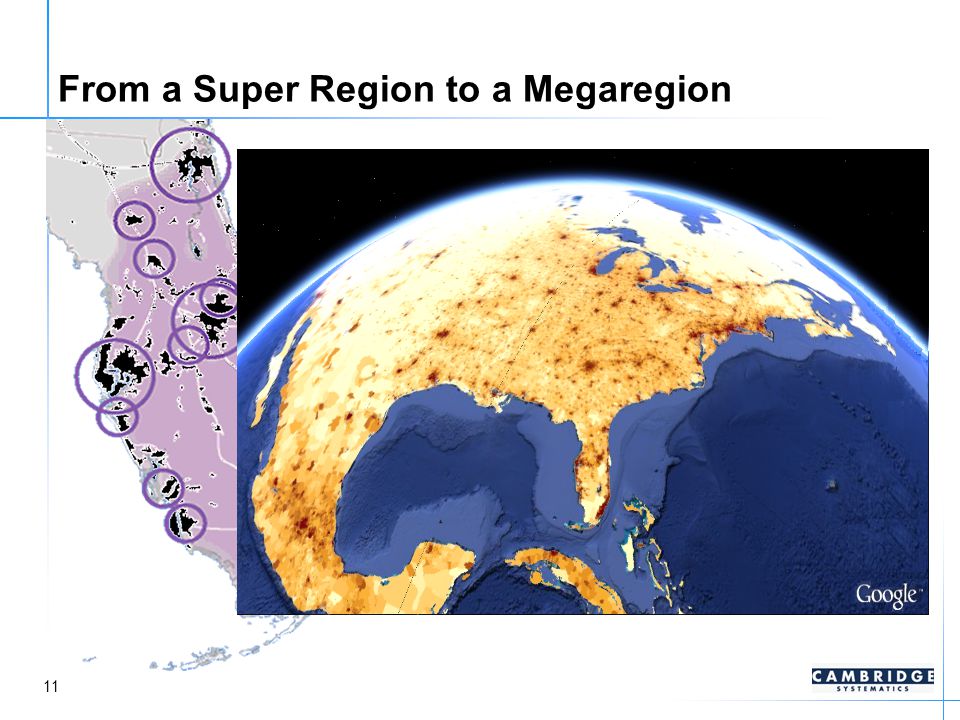 From a Super Region to a Megaregion

Google

11

CAMBRIDGE
SYSTEMATICS